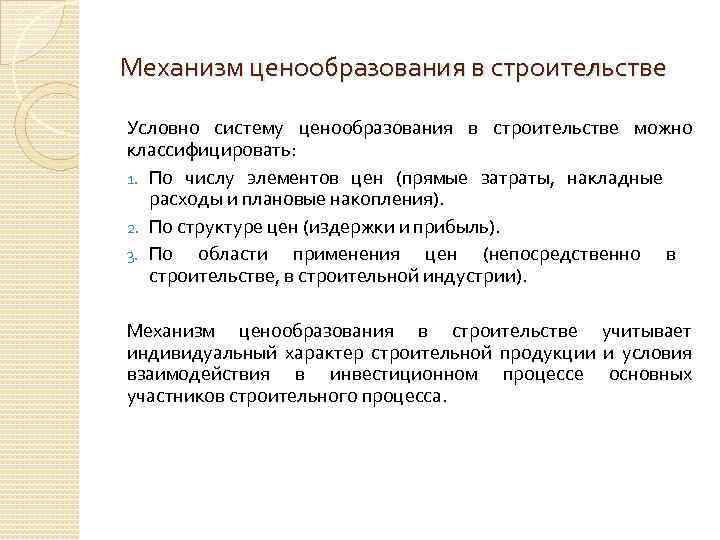 Механизм ценообразования в строительстве

Условно систему ценообразования в строительстве можно классифицировать:

1. По числу элементов цен (прямые затраты, накладные расходы и плановые накопления).
2. По структуре цен (издержки и прибыль).
3. По области применения цен (непосредственно в строительстве, в строительной индустрии).

Механизм ценообразования в строительстве учитывает индивидуальный характер строительной продукции и условия взаимодействия в инвестиционном процессе основных участников строительного процесса.